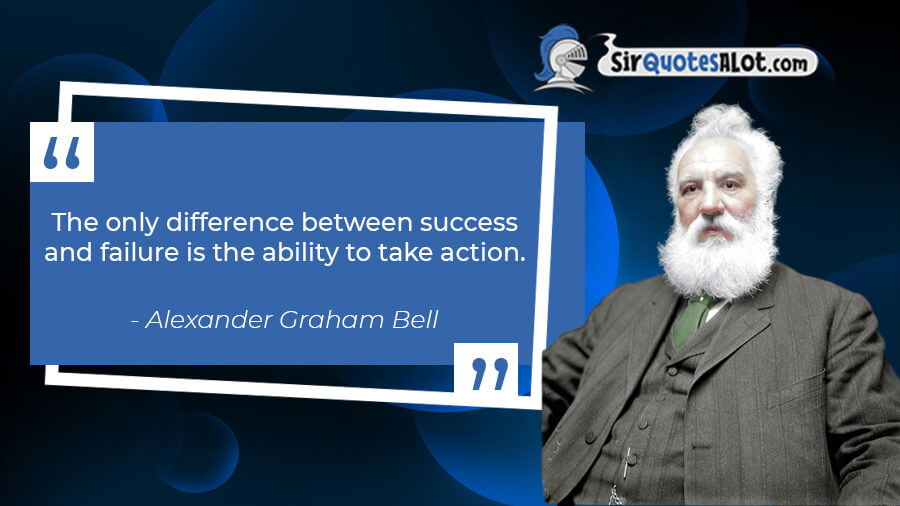 SirQuotesALot.com

“

The only difference between success and failure is the ability to take action.

- Alexander Graham Bell

”